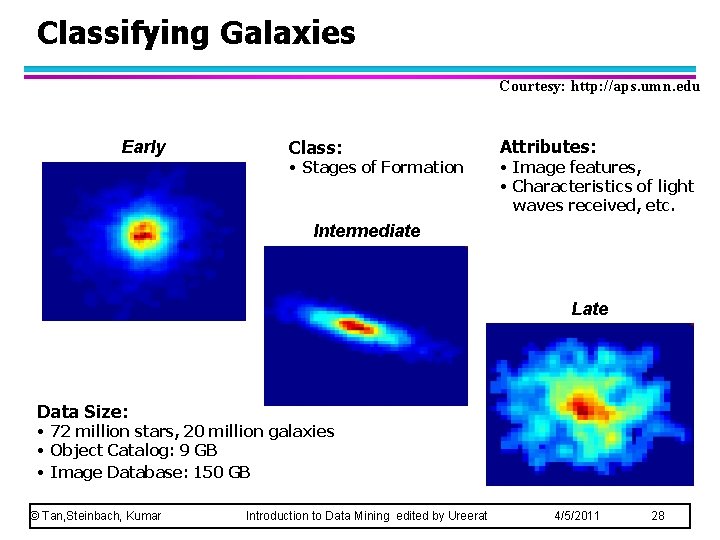 Classifying Galaxies

Courtesy: http://aps.umn.edu

Early

Class:
• Stages of Formation

Attributes:
• Image features,
• Characteristics of light waves received, etc.

Intermediate

Late

Data Size:
• 72 million stars, 20 million galaxies
• Object Catalog: 9 GB
• Image Database: 150 GB

© Tan,Steinbach, Kumar    Introduction to Data Mining edited by Ureerat    4/5/2011    28